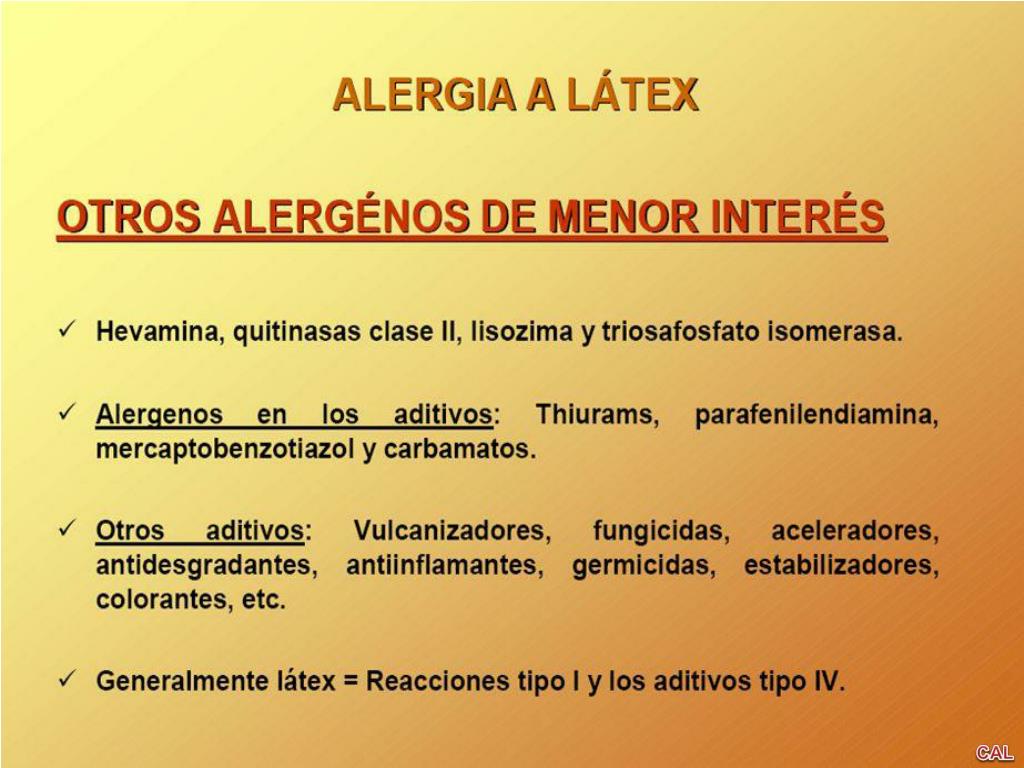 ALERGIA A LÁTEX

OTROS ALERGÉNOS DE MENOR INTERÉS

✓ Hevamina, quitinasas clase II, lisozima y triosafosfato isomerasa.

✓ Alergenos en los aditivos: Thiurams, parafenilendiamina, mercaptobenzotiazol y carbamatos.

✓ Otros aditivos: Vulcanizadores, fungicidas, aceleradores, antidesgradantes, antiinflamantes, germicidas, estabilizadores, colorantes, etc.

✓ Generalmente látex = Reacciones tipo I y los aditivos tipo IV.

CAL